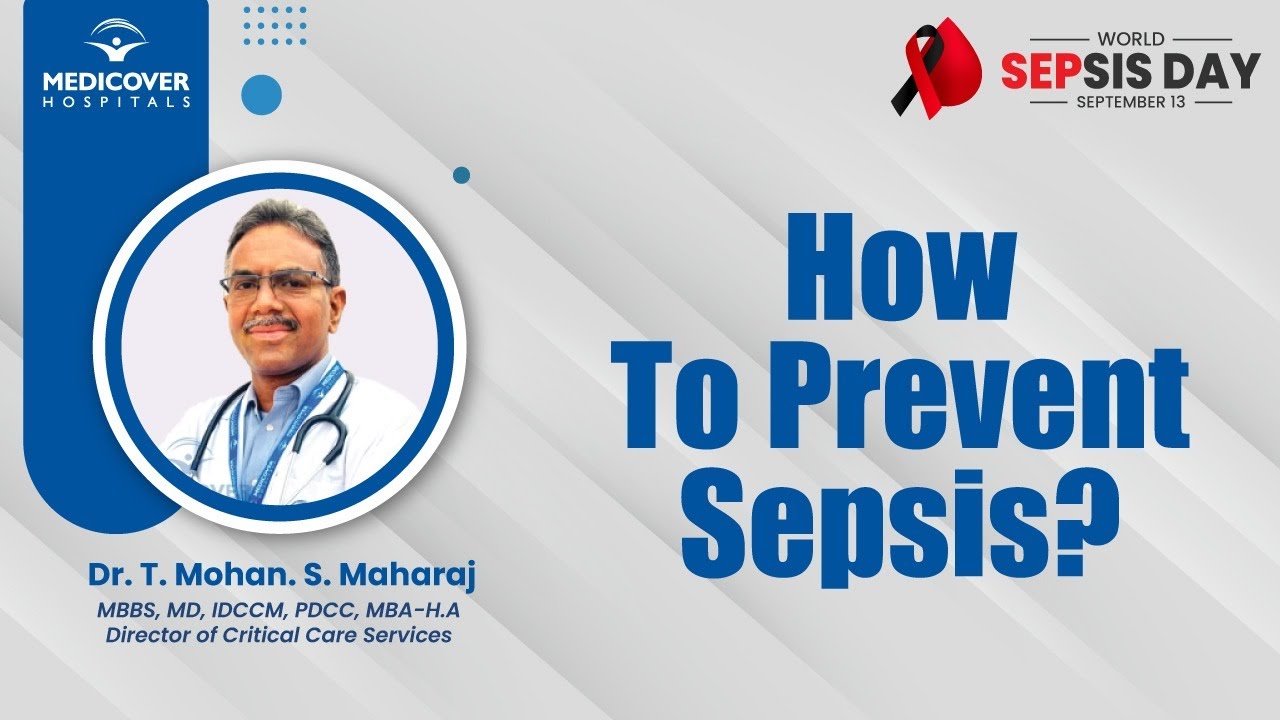 MEDICOVER HOSPITALS

WORLD SEPSIS DAY SEPTEMBER 13

How To Prevent Sepsis?

Dr. T. Mohan. S. Maharaj
MBBS, MD, IDCCM, PDCC, MBA-H.A
Director of Critical Care Services